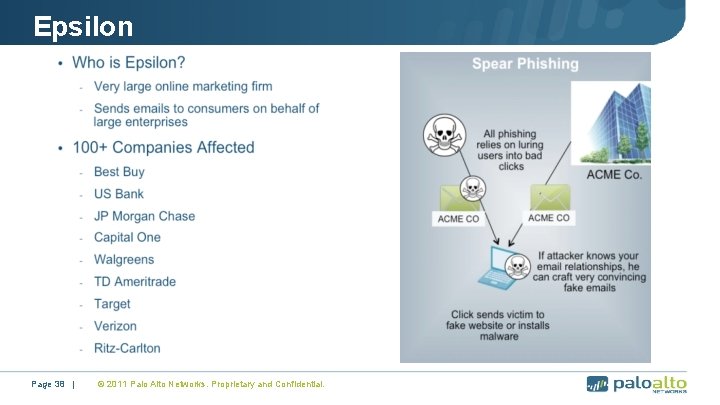 Epsilon

• Who is Epsilon?
- Very large online marketing firm
- Sends emails to consumers on behalf of large enterprises

• 100+ Companies Affected
- Best Buy
- US Bank
- JP Morgan Chase
- Capital One
- Walgreens
- TD Ameritrade
- Target
- Verizon
- Ritz-Carlton

Spear Phishing

All phishing relies on luring users into bad clicks

ACME Co.

ACME CO

ACME CO

If attacker knows your email relationships, he can craft very convincing fake emails

Click sends victim to fake website or installs malware

Page 38 | © 2011 Palo Alto Networks. Proprietary and Confidential.

paloalto NETWORKS